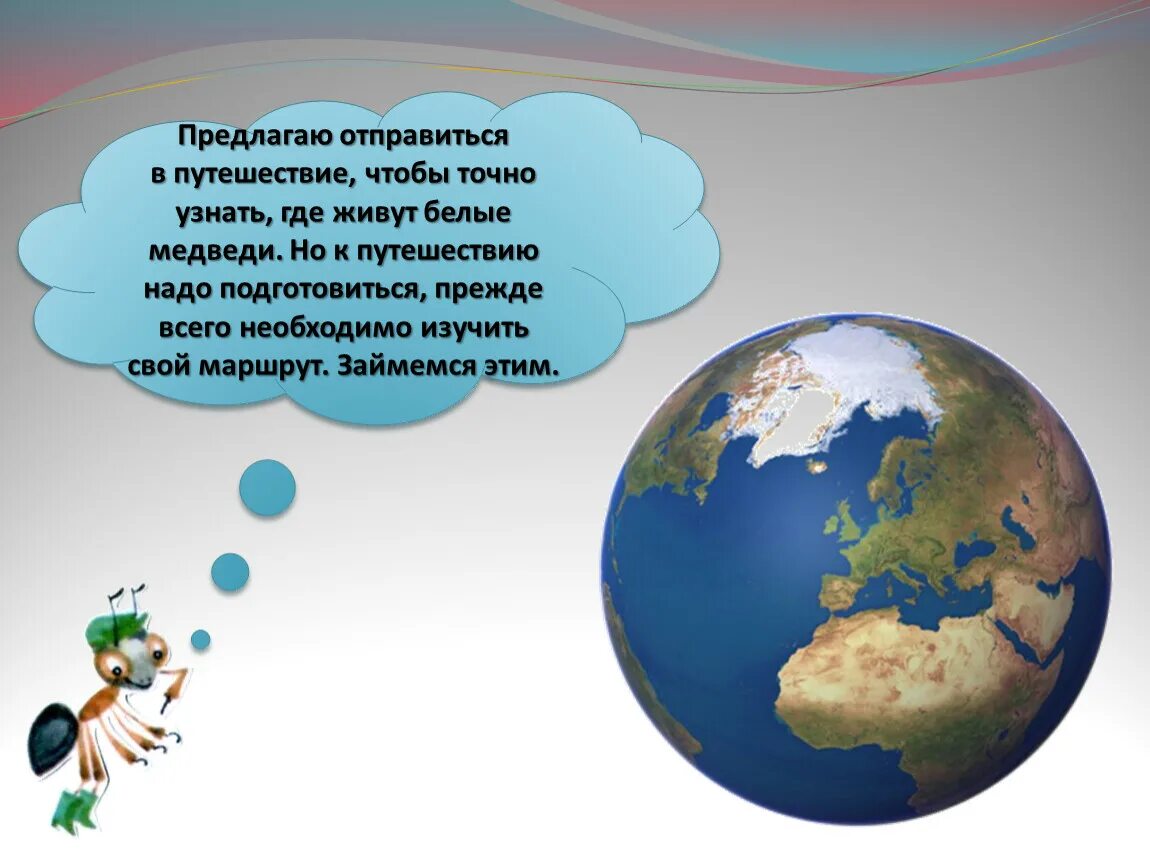 Предлагаю отправиться в путешествие, чтобы точно узнать, где живут белые медведи. Но к путешествию надо подготовиться, прежде всего необходимо изучить свой маршрут. Займемся этим.